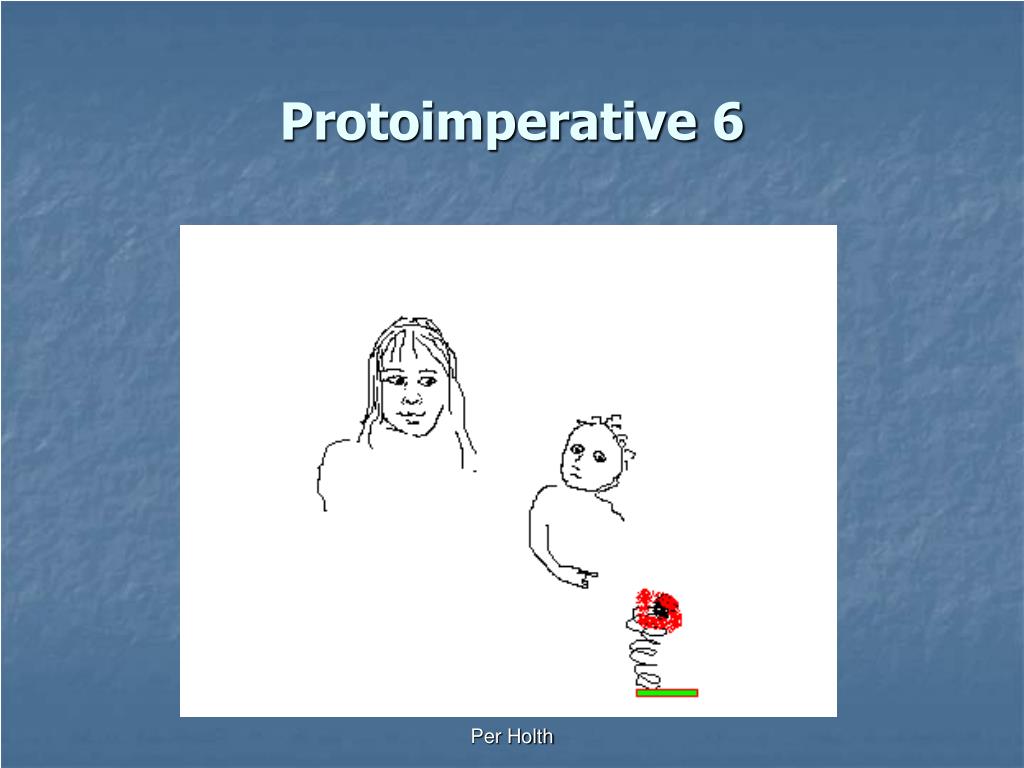 Protoimperative 6

Per Holth